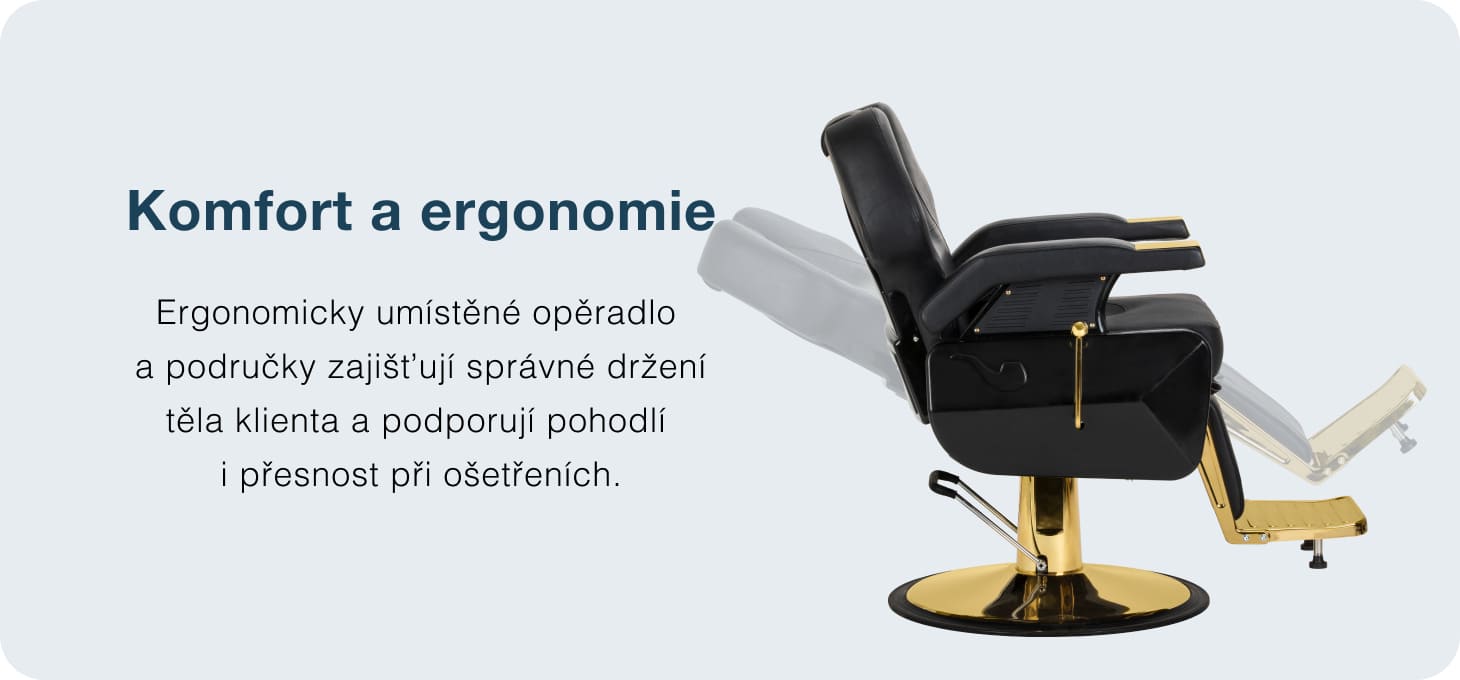 Komfort a ergonomie

Ergonomicky umístěné opěradlo a područky zajišťují správné držení těla klienta a podporují pohodlí i přesnost při ošetřeních.